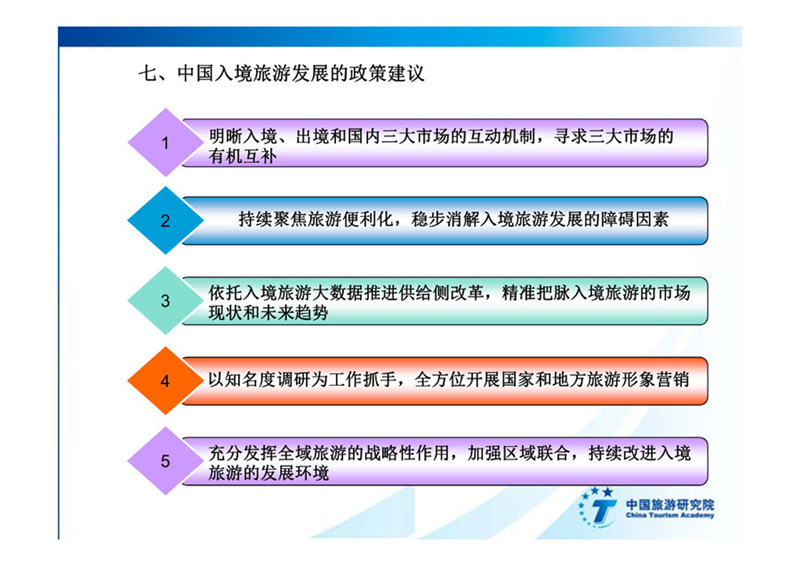 七、中国入境旅游发展的政策建议

1

明晰入境、出境和国内三大市场的互动机制，寻求三大市场的有机互补

2

持续聚焦旅游便利化，稳步消解入境旅游发展的障碍因素

3

依托入境旅游大数据推进供给侧改革，精准把脉入境旅游的市场现状和未来趋势

4

以知名度调研为工作抓手，全方位开展国家和地方旅游形象营销

5

充分发挥全域旅游的战略性作用，加强区域联合，持续改进入境旅游的发展环境

中国旅游研究院
China Tourism Academy